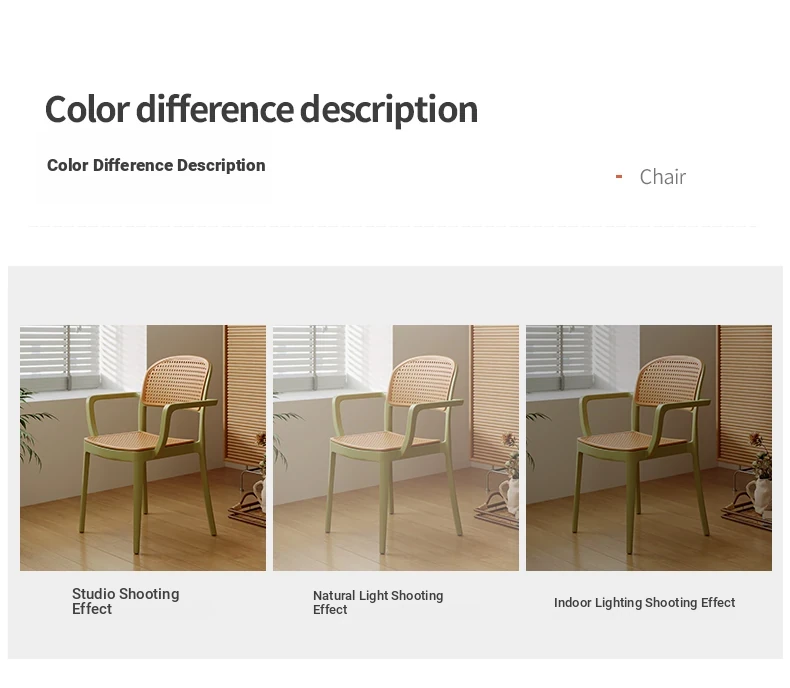 Color difference description

Color Difference Description

- Chair

Studio Shooting Effect

Natural Light Shooting Effect

Indoor Lighting Shooting Effect